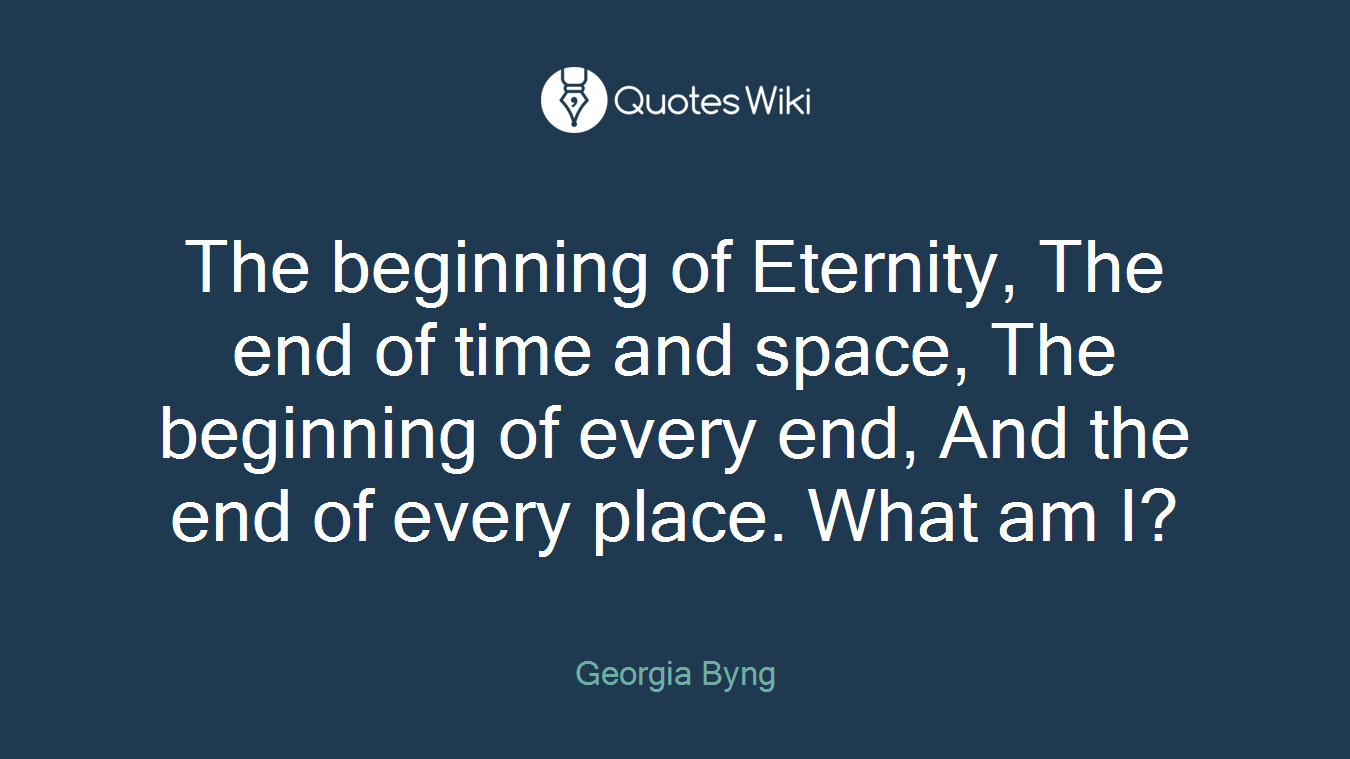 QuotesWiki

The beginning of Eternity, The end of time and space, The beginning of every end, And the end of every place. What am I?

Georgia Byng